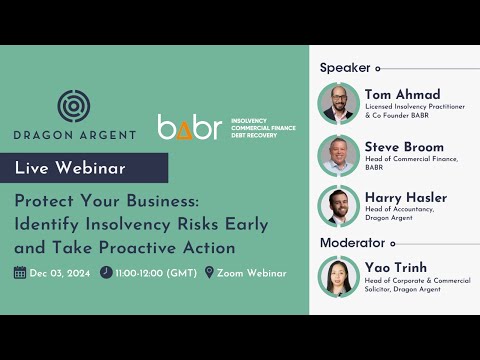 DRAGON ARGENT

babr
INSOLVENCY
COMMERCIAL FINANCE
DEBT RECOVERY

Live Webinar

Protect Your Business: Identify Insolvency Risks Early and Take Proactive Action

Dec 03, 2024 11:00-12:00 (GMT) Zoom Webinar

Speaker

Tom Ahmad
Licensed Insolvency Practitioner & Co Founder BABR

Steve Broom
Head of Commercial Finance, BABR

Harry Hasler
Head of Accountancy, Dragon Argent

Moderator

Yao Trinh
Head of Corporate & Commercial Solicitor, Dragon Argent